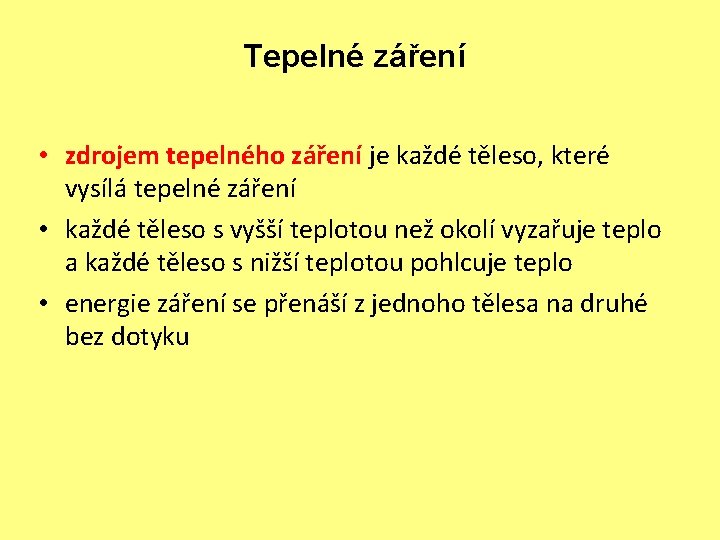 Tepelné záření

• zdrojem tepelného záření je každé těleso, které vysílá tepelné záření
• každé těleso s vyšší teplotou než okolí vyzařuje teplo a každé těleso s nižší teplotou pohlcuje teplo
• energie záření se přenáší z jednoho tělesa na druhé bez dotyku